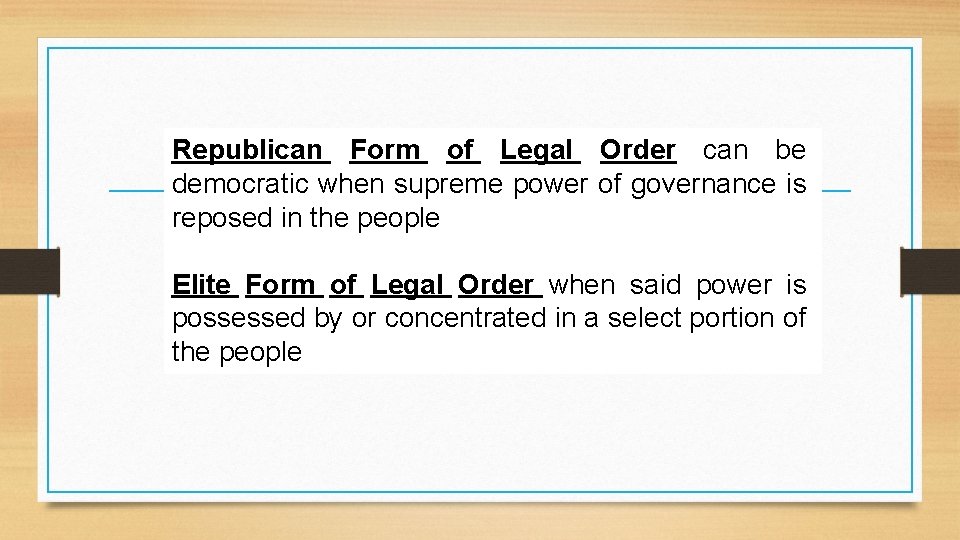 Republican Form of Legal Order can be democratic when supreme power of governance is reposed in the people

Elite Form of Legal Order when said power is possessed by or concentrated in a select portion of the people